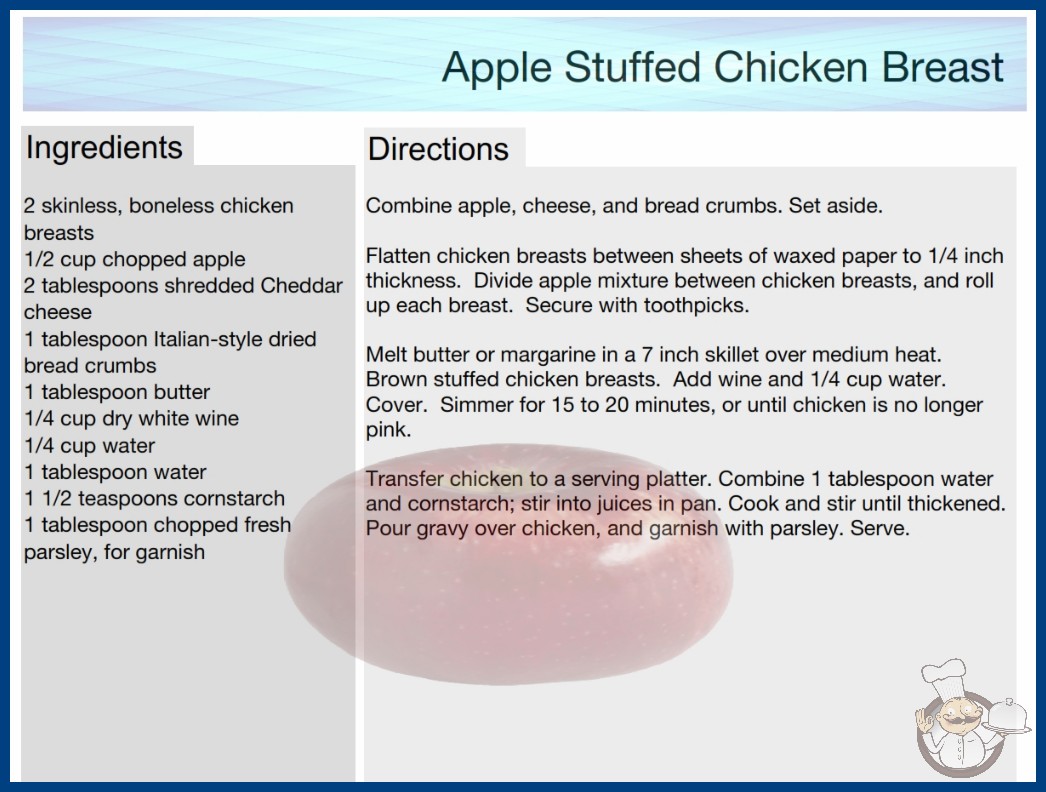 Apple Stuffed Chicken Breast

Ingredients

2 skinless, boneless chicken breasts
1/2 cup chopped apple
2 tablespoons shredded Cheddar cheese
1 tablespoon Italian-style dried bread crumbs
1 tablespoon butter
1/4 cup dry white wine
1/4 cup water
1 tablespoon water
1 1/2 teaspoons cornstarch
1 tablespoon chopped fresh parsley, for garnish

Directions

Combine apple, cheese, and bread crumbs. Set aside.

Flatten chicken breasts between sheets of waxed paper to 1/4 inch thickness. Divide apple mixture between chicken breasts, and roll up each breast. Secure with toothpicks.

Melt butter or margarine in a 7 inch skillet over medium heat. Brown stuffed chicken breasts. Add wine and 1/4 cup water. Cover. Simmer for 15 to 20 minutes, or until chicken is no longer pink.

Transfer chicken to a serving platter. Combine 1 tablespoon water and cornstarch; stir into juices in pan. Cook and stir until thickened. Pour gravy over chicken, and garnish with parsley. Serve.